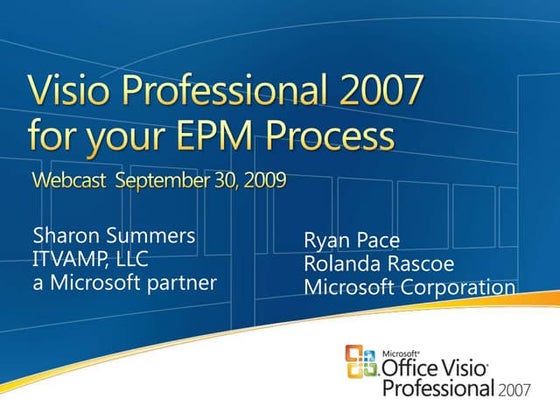 Visio Professional 2007 for your EPM Process

Webcast September 30, 2009

Sharon Summers
ITVAMP, LLC
a Microsoft partner

Ryan Pace
Rolanda Rascoe
Microsoft Corporation

Microsoft® Office Visio® Professional 2007